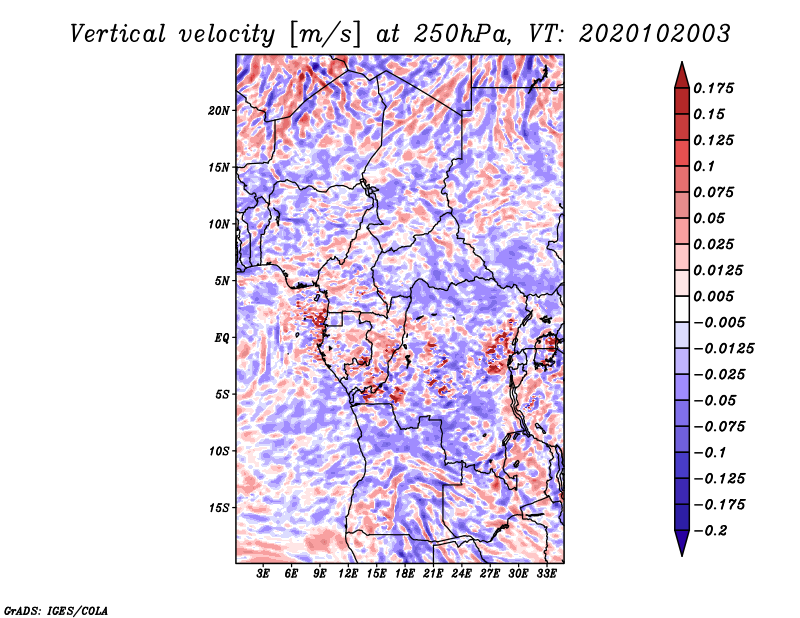 Vertical velocity [m/s] at 250hPa, VT: 2020102003

20N
15N
10N
5N
EQ
5S
10S
15S

3E 6E 9E 12E 15E 18E 21E 24E 27E 30E 33E

0.175
0.15
0.125
0.1
0.075
0.05
0.025
0.0125
0.005
−0.005
−0.0125
−0.025
−0.05
−0.075
−0.1
−0.125
−0.175
−0.2

GrADS: IGES/COLA